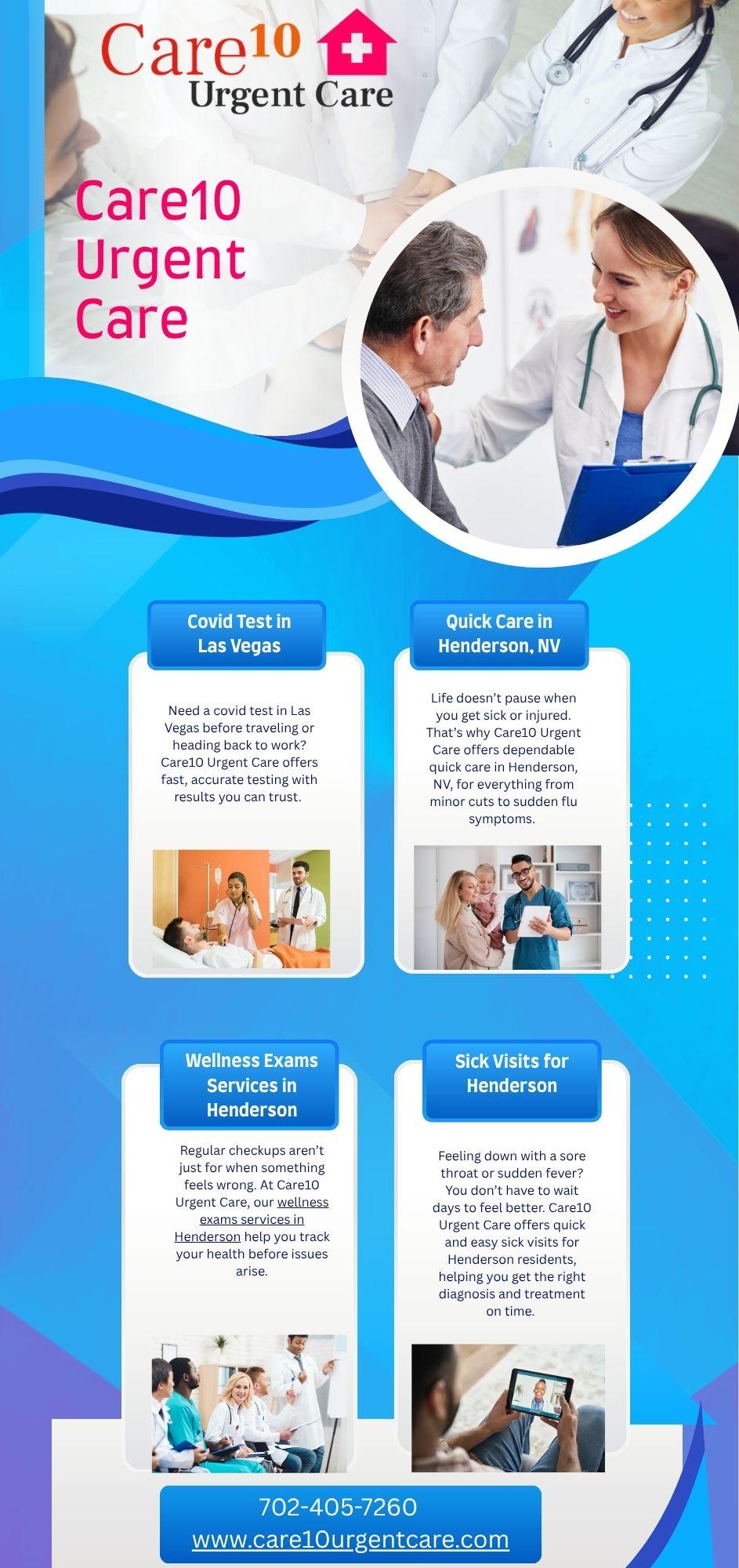 Care10 Urgent Care

Care10 Urgent Care

Covid Test in Las Vegas

Need a covid test in Las Vegas before traveling or heading back to work? Care10 Urgent Care offers fast, accurate testing with results you can trust.

Quick Care in Henderson, NV

Life doesn't pause when you get sick or injured. That's why Care10 Urgent Care offers dependable quick care in Henderson, NV, for everything from minor cuts to sudden flu symptoms.

Wellness Exams Services in Henderson

Regular checkups aren't just for when something feels wrong. At Care10 Urgent Care, our wellness exams services in Henderson help you track your health before issues arise.

Sick Visits for Henderson

Feeling down with a sore throat or sudden fever? You don't have to wait days to feel better. Care10 Urgent Care offers quick and easy sick visits for Henderson residents, helping you get the right diagnosis and treatment on time.

702-405-7260
www.care10urgentcare.com